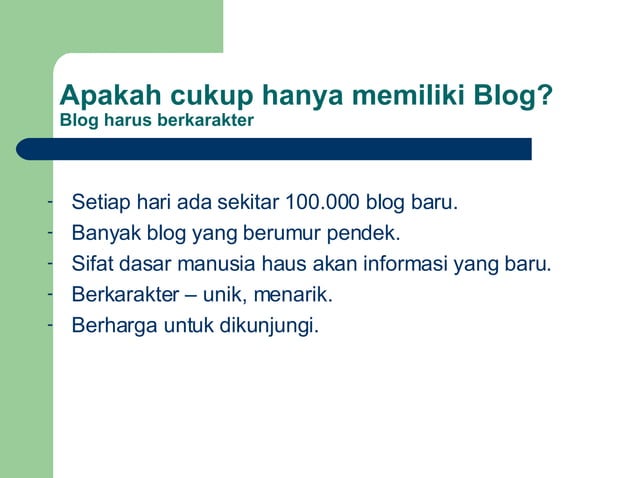 Apakah cukup hanya memiliki Blog?
Blog harus berkarakter

- Setiap hari ada sekitar 100.000 blog baru.
- Banyak blog yang berumur pendek.
- Sifat dasar manusia haus akan informasi yang baru.
- Berkarakter – unik, menarik.
- Berharga untuk dikunjungi.